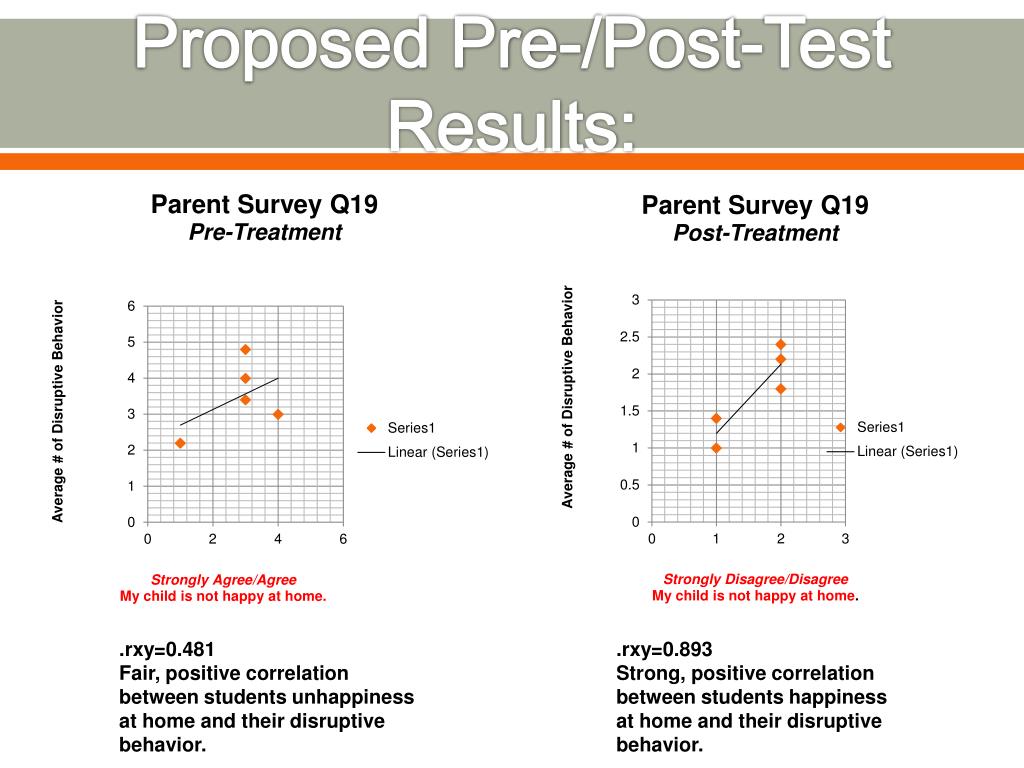 Proposed Pre-/Post-Test Results:

Parent Survey Q19
Pre-Treatment

Average # of Disruptive Behavior

6
5
4
3
2
1
0
0 2 4 6

Series1
Linear (Series1)

Strongly Agree/Agree
My child is not happy at home.

.rxy=0.481
Fair, positive correlation between students unhappiness at home and their disruptive behavior.

Parent Survey Q19
Post-Treatment

Average # of Disruptive Behavior

3
2.5
2
1.5
1
0.5
0
0 1 2 3

Series1
Linear (Series1)

Strongly Disagree/Disagree
My child is not happy at home.

.rxy=0.893
Strong, positive correlation between students happiness at home and their disruptive behavior.